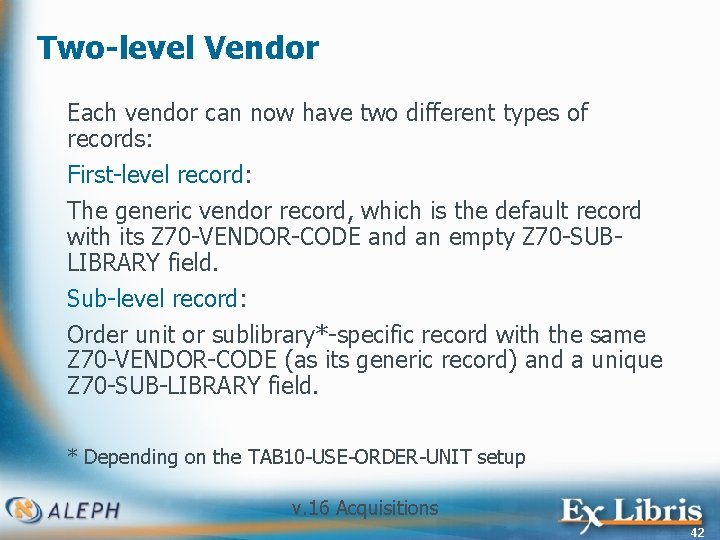 Two-level Vendor

Each vendor can now have two different types of records:

First-level record:

The generic vendor record, which is the default record with its Z70-VENDOR-CODE and an empty Z70-SUB-LIBRARY field.

Sub-level record:

Order unit or sublibrary*-specific record with the same Z70-VENDOR-CODE (as its generic record) and a unique Z70-SUB-LIBRARY field.

* Depending on the TAB10-USE-ORDER-UNIT setup

ALEPH

v.16 Acquisitions

Ex Libris

42